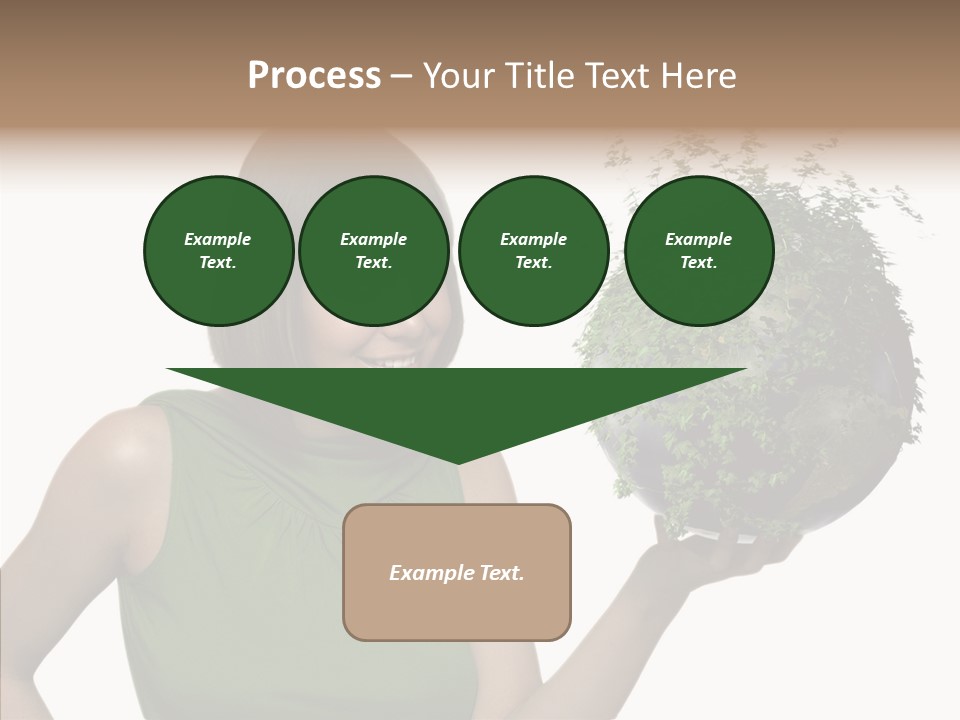 Process – Your Title Text Here

Example Text.

Example Text.

Example Text.

Example Text.

Example Text.